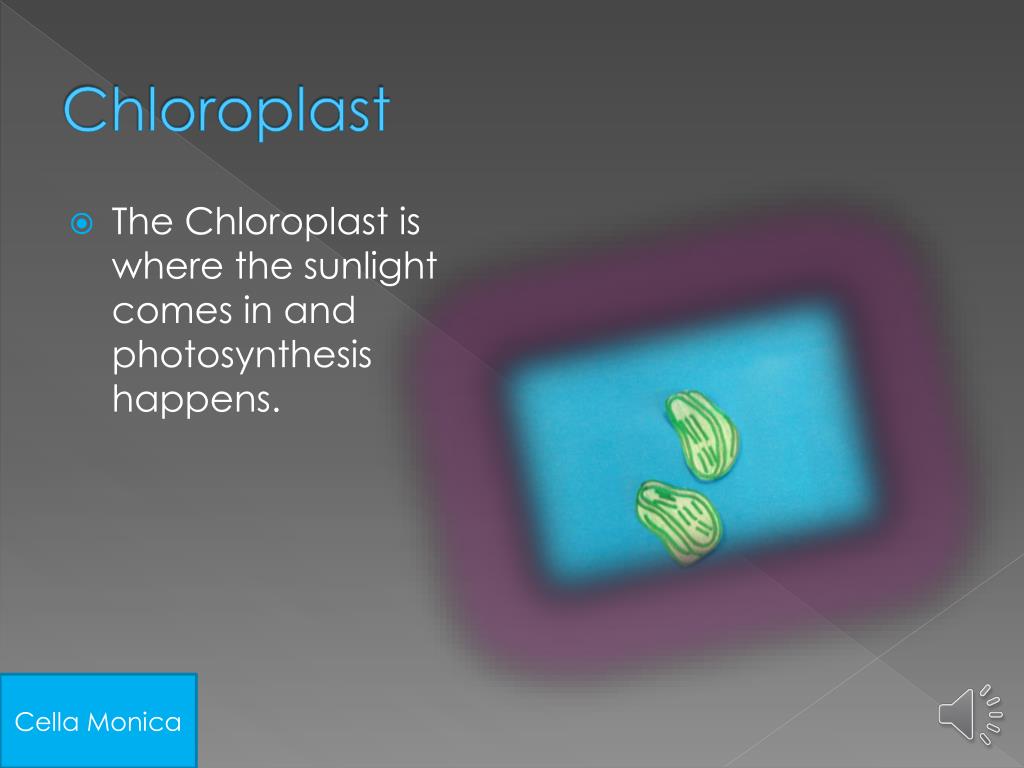 Chloroplast

The Chloroplast is where the sunlight comes in and photosynthesis happens.

Cella Monica